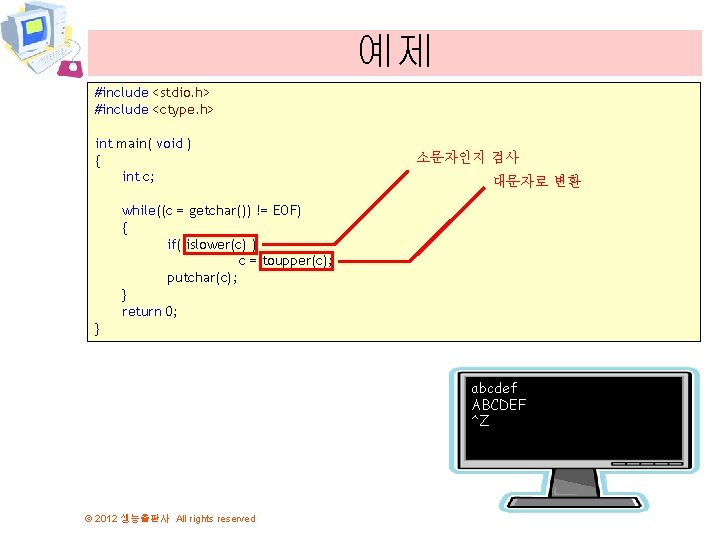 예제

#include <stdio.h>
#include <ctype.h>

int main( void )
{
int c;

while((c = getchar()) != EOF)
{
if( islower(c) )
c = toupper(c);
putchar(c);
}
return 0;
}

소문자인지 검사

대문자로 변환

abcdef
ABCDEF
^Z

© 2012 생능출판사 All rights reserved